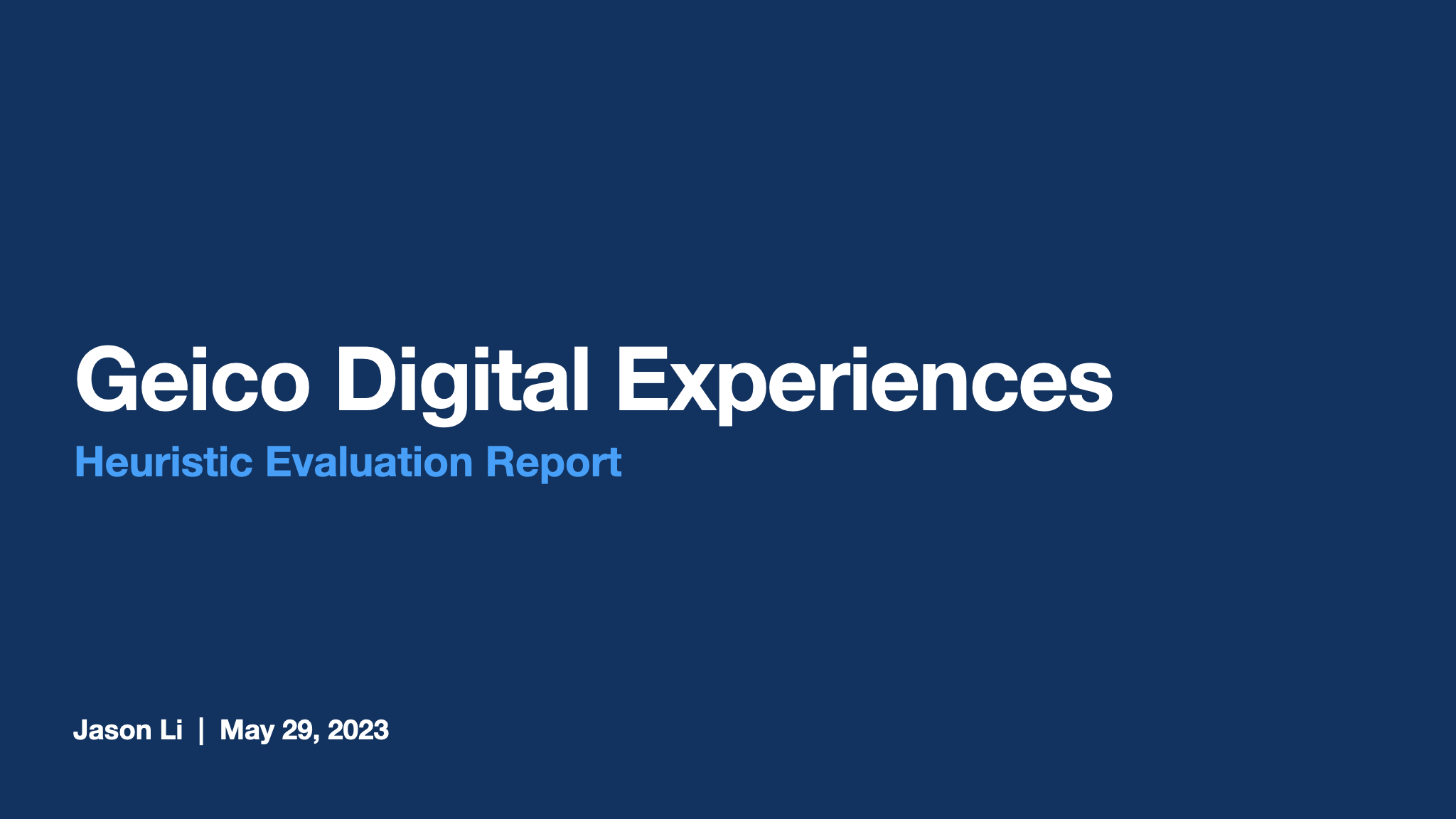 Geico Digital Experiences

Heuristic Evaluation Report

Jason Li | May 29, 2023